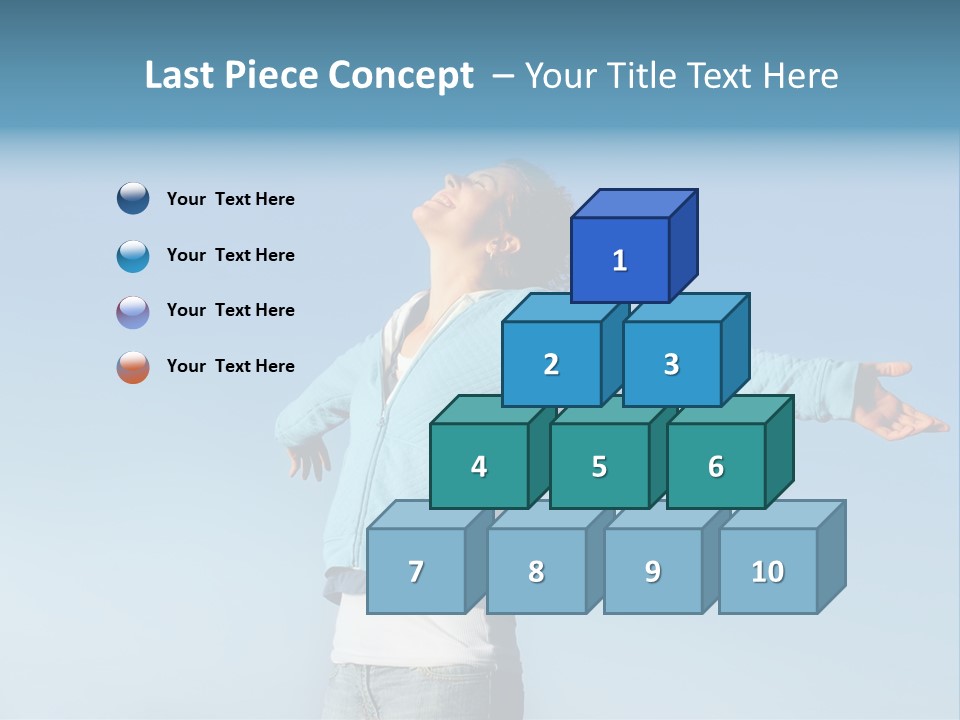 Last Piece Concept – Your Title Text Here

Your Text Here

Your Text Here

Your Text Here

Your Text Here

1

2

3

4

5

6

7

8

9

10